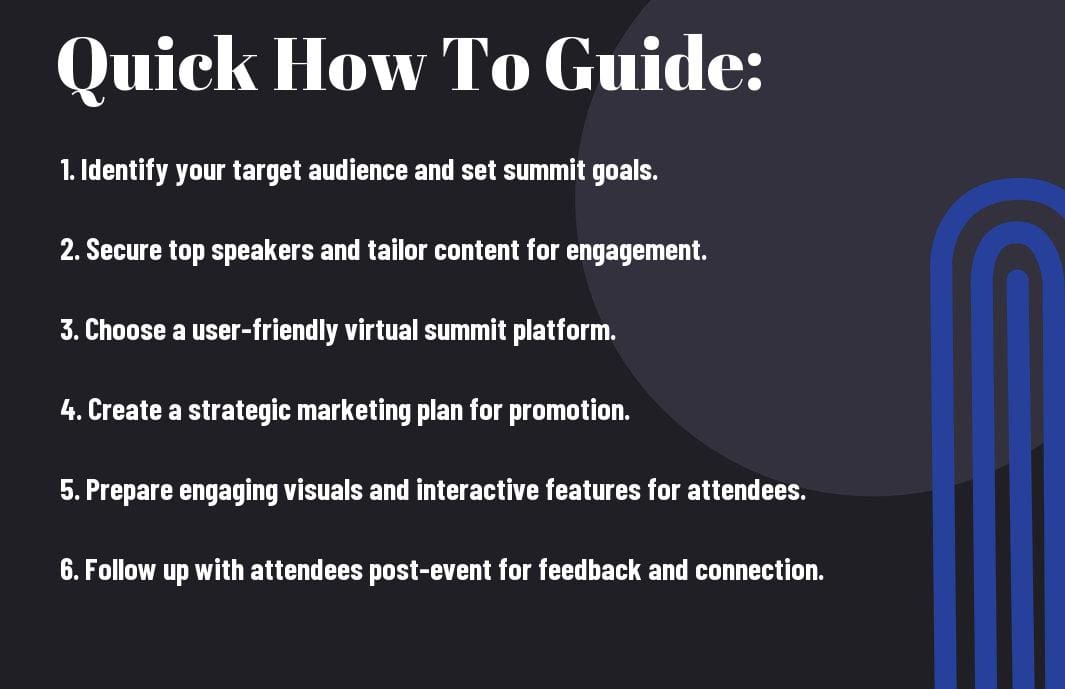 Quick How To Guide:

1. Identify your target audience and set summit goals.

2. Secure top speakers and tailor content for engagement.

3. Choose a user-friendly virtual summit platform.

4. Create a strategic marketing plan for promotion.

5. Prepare engaging visuals and interactive features for attendees.

6. Follow up with attendees post-event for feedback and connection.